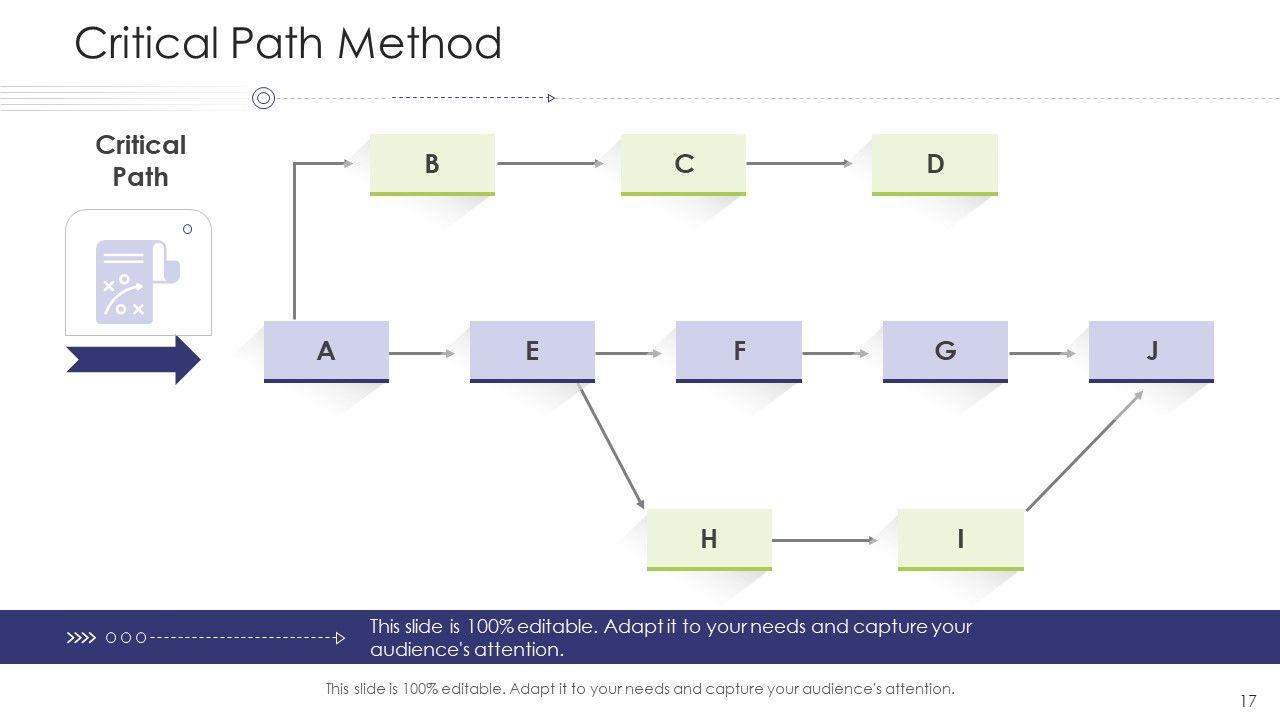 Critical Path Method

Critical Path

B

C

D

A

E

F

G

J

H

I

This slide is 100% editable. Adapt it to your needs and capture your audience's attention.

This slide is 100% editable. Adapt it to your needs and capture your audience's attention.

17